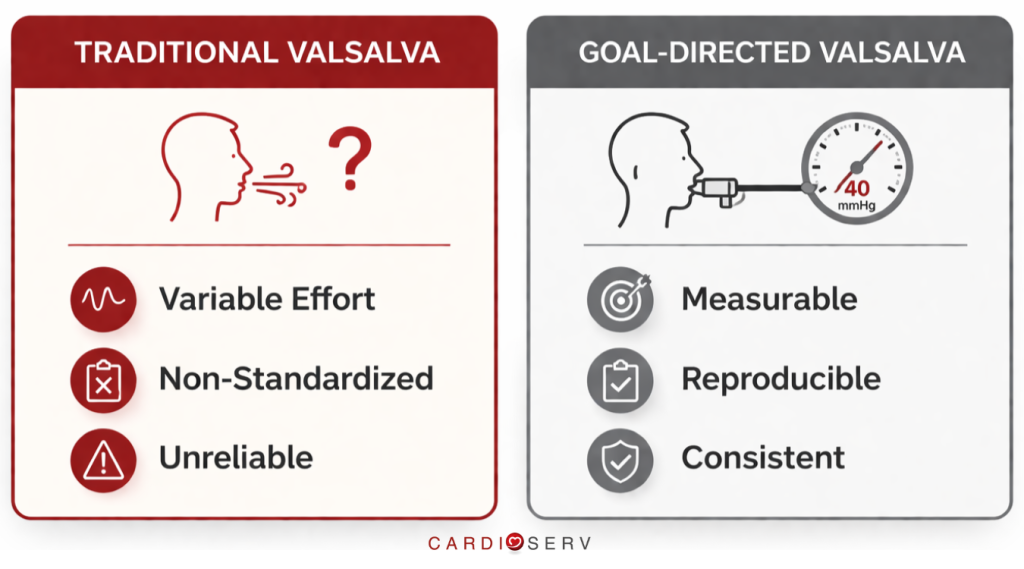 TRADITIONAL VALSALVA

?

Variable Effort

Non-Standardized

Unreliable

GOAL-DIRECTED VALSALVA

40
mmHg

Measurable

Reproducible

Consistent

CARDIOSERV